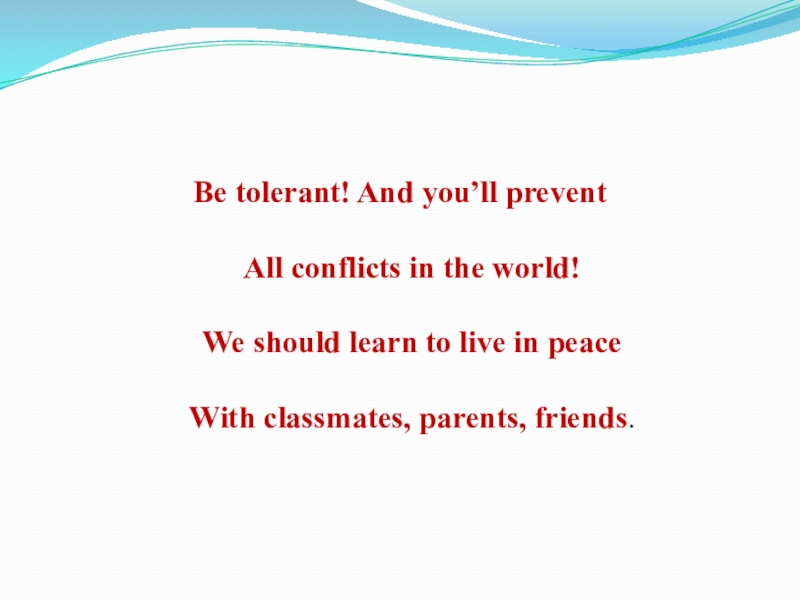 Be tolerant! And you’ll prevent

All conflicts in the world!

We should learn to live in peace

With classmates, parents, friends.